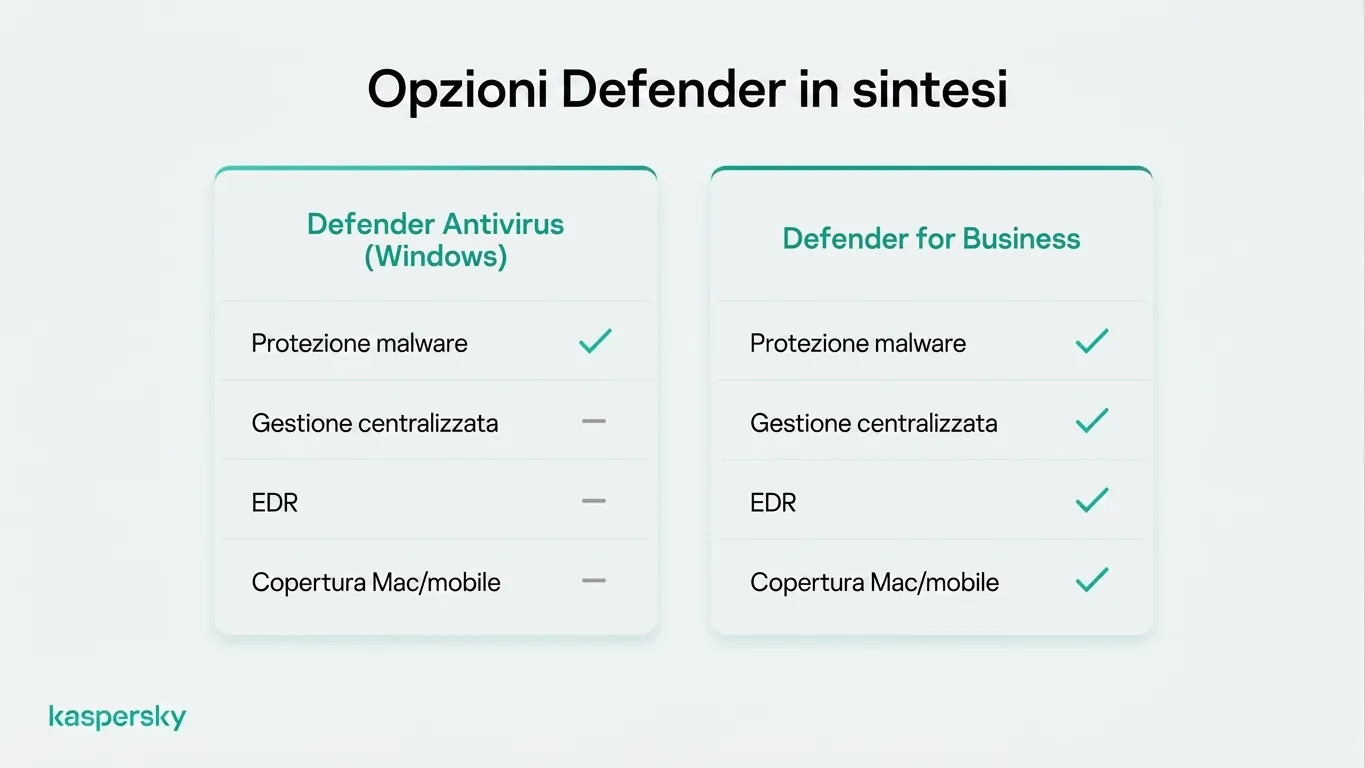 Opzioni Defender in sintesi

| Defender Antivirus (Windows) | |
|---|---|
| Protezione malware | ✓ |
| Gestione centralizzata | – |
| EDR | – |
| Copertura Mac/mobile | – |

| Defender for Business | |
|---|---|
| Protezione malware | ✓ |
| Gestione centralizzata | ✓ |
| EDR | ✓ |
| Copertura Mac/mobile | ✓ |

kaspersky